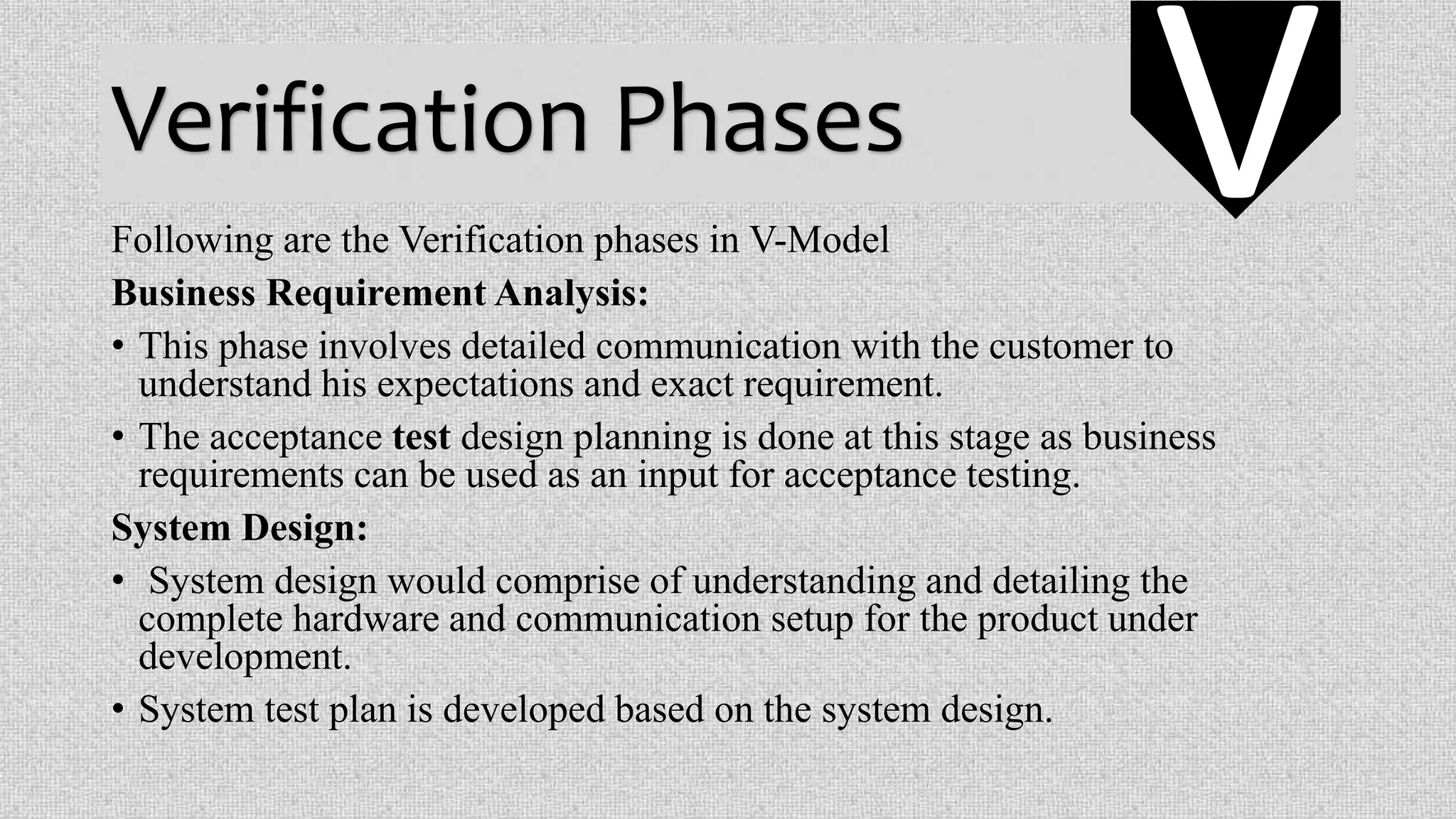 Verification Phases

V

Following are the Verification phases in V-Model

Business Requirement Analysis:

• This phase involves detailed communication with the customer to understand his expectations and exact requirement.

• The acceptance test design planning is done at this stage as business requirements can be used as an input for acceptance testing.

System Design:

• System design would comprise of understanding and detailing the complete hardware and communication setup for the product under development.

• System test plan is developed based on the system design.